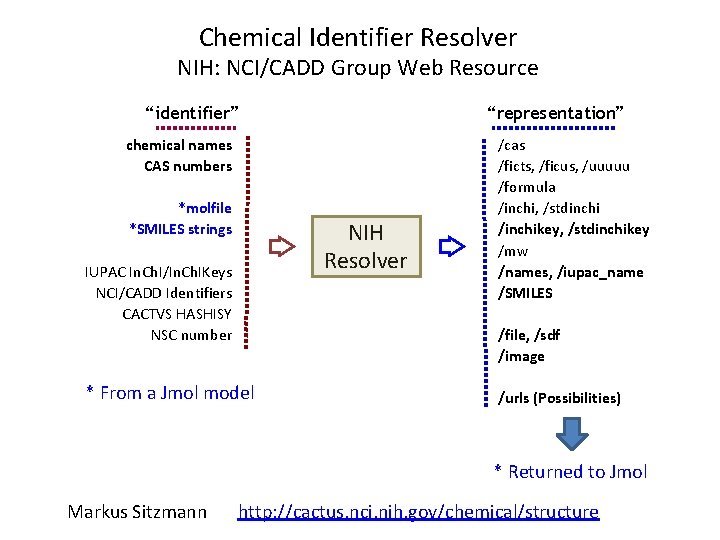 Chemical Identifier Resolver
NIH: NCI/CADD Group Web Resource

"identifier"

chemical names
CAS numbers

*molfile
*SMILES strings

IUPAC InChI/InChIKeys
NCI/CADD Identifiers
CACTVS HASHISY
NSC number

* From a Jmol model

NIH
Resolver

"representation"

/cas
/ficts, /ficus, /uuuuu
/formula
/inchi, /stdinchi
/inchikey, /stdinchikey
/mw
/names, /iupac_name
/SMILES

/file, /sdf
/image

/urls (Possibilities)

* Returned to Jmol

Markus Sitzmann http://cactus.nci.nih.gov/chemical/structure